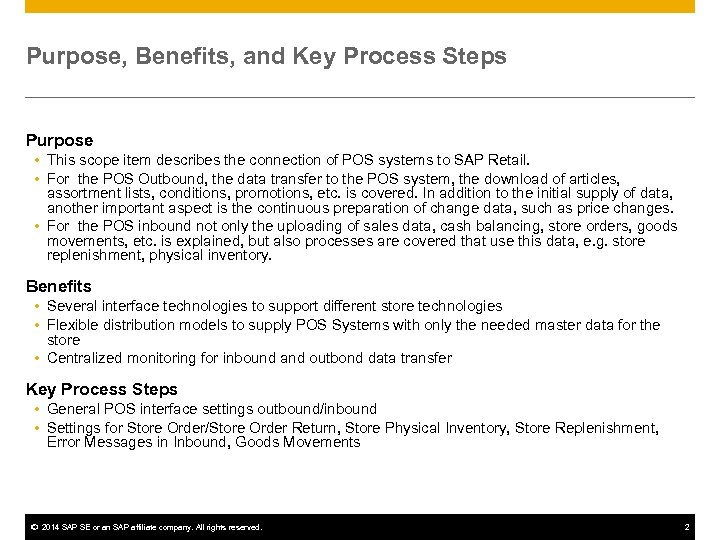 Purpose, Benefits, and Key Process Steps

Purpose
• This scope item describes the connection of POS systems to SAP Retail.
• For the POS Outbound, the data transfer to the POS system, the download of articles, assortment lists, conditions, promotions, etc. is covered. In addition to the initial supply of data, another important aspect is the continuous preparation of change data, such as price changes.
• For the POS inbound not only the uploading of sales data, cash balancing, store orders, goods movements, etc. is explained, but also processes are covered that use this data, e.g. store replenishment, physical inventory.

Benefits
• Several interface technologies to support different store technologies
• Flexible distribution models to supply POS Systems with only the needed master data for the store
• Centralized monitoring for inbound and outbond data transfer

Key Process Steps
• General POS interface settings outbound/inbound
• Settings for Store Order/Store Order Return, Store Physical Inventory, Store Replenishment, Error Messages in Inbound, Goods Movements

© 2014 SAP SE or an SAP affiliate company. All rights reserved.

2